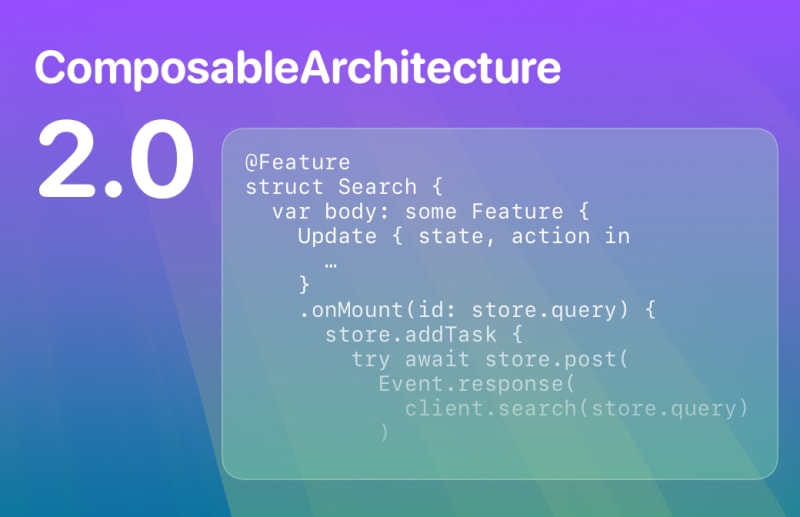 ComposableArchitecture

2.0

@Feature
struct Search {
  var body: some Feature {
    Update { state, action in
      …
    }
    .onMount(id: store.query) {
      store.addTask {
        try await store.post(
          Event.response(
            client.search(store.query)
          )